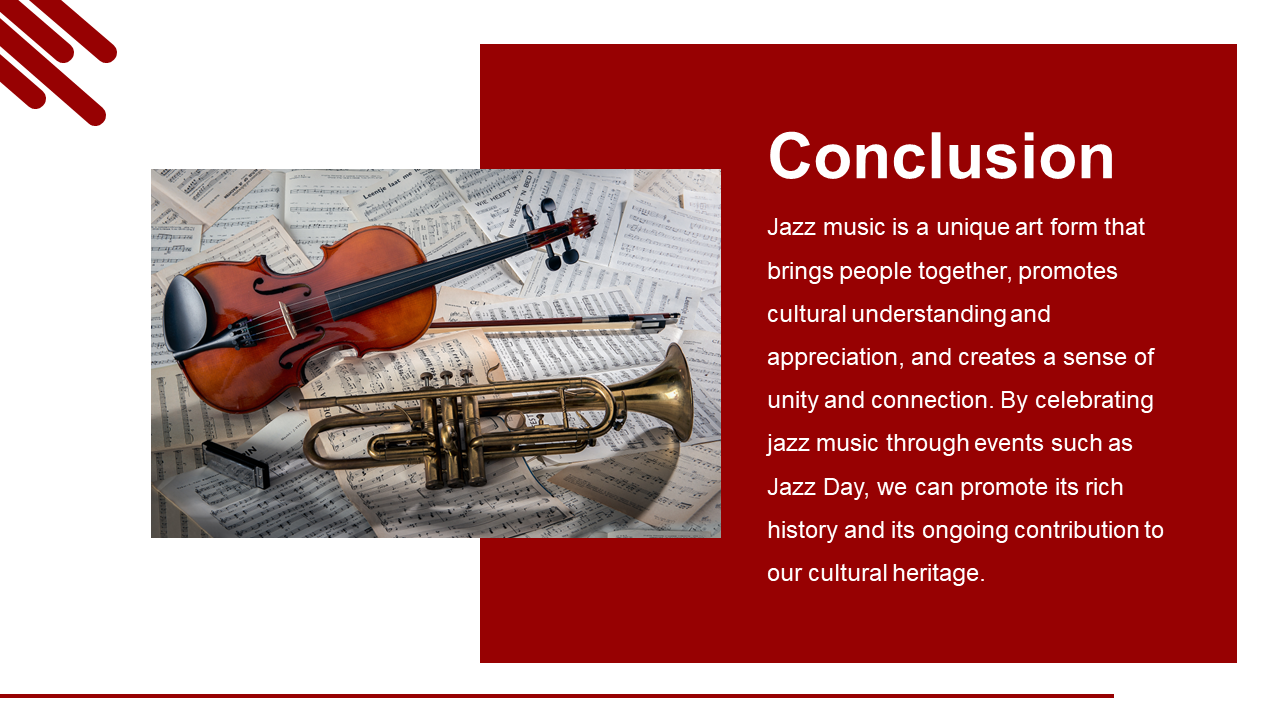 Conclusion

Jazz music is a unique art form that brings people together, promotes cultural understanding and appreciation, and creates a sense of unity and connection. By celebrating jazz music through events such as Jazz Day, we can promote its rich history and its ongoing contribution to our cultural heritage.